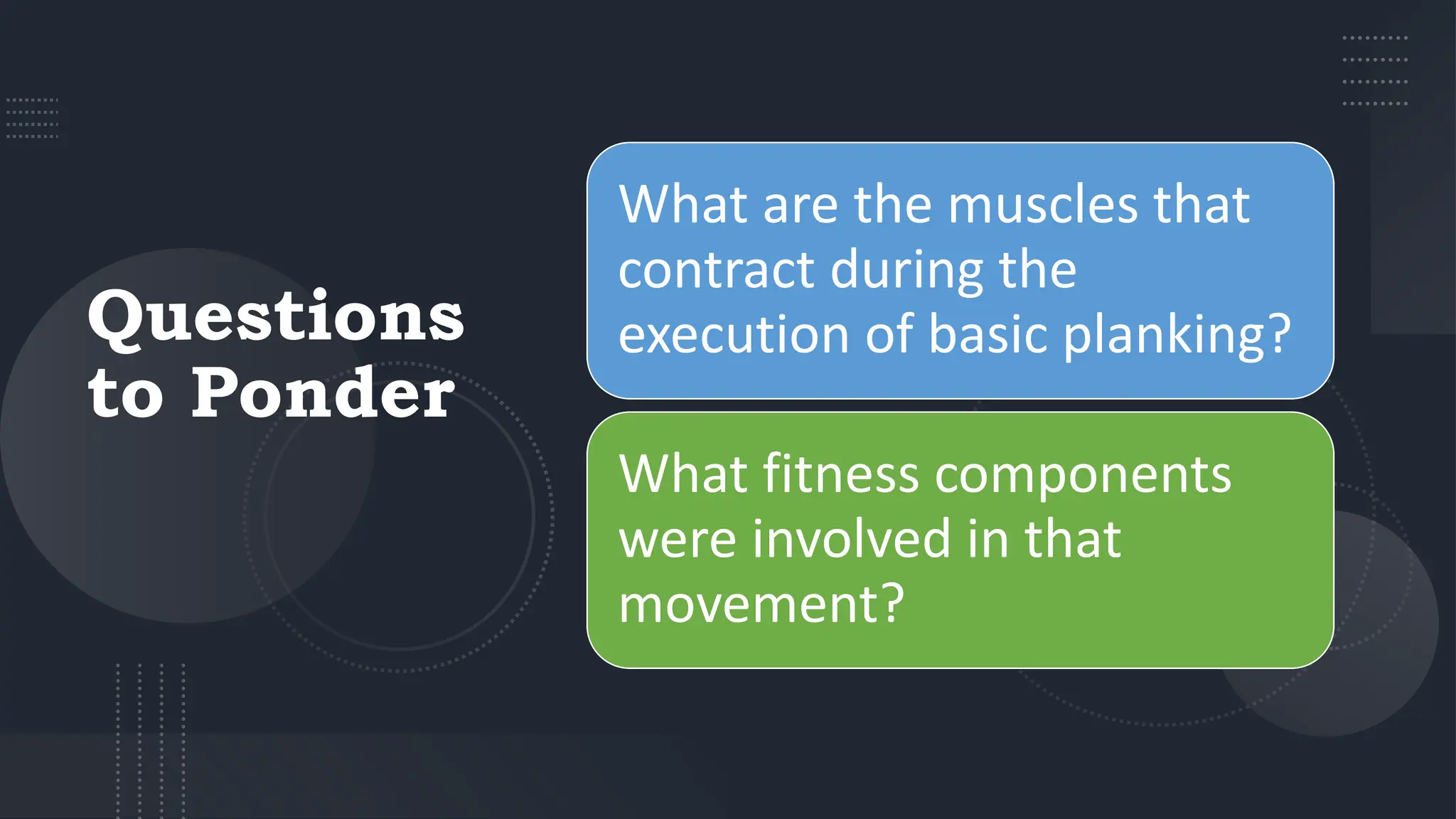 Questions to Ponder

What are the muscles that contract during the execution of basic planking?

What fitness components were involved in that movement?